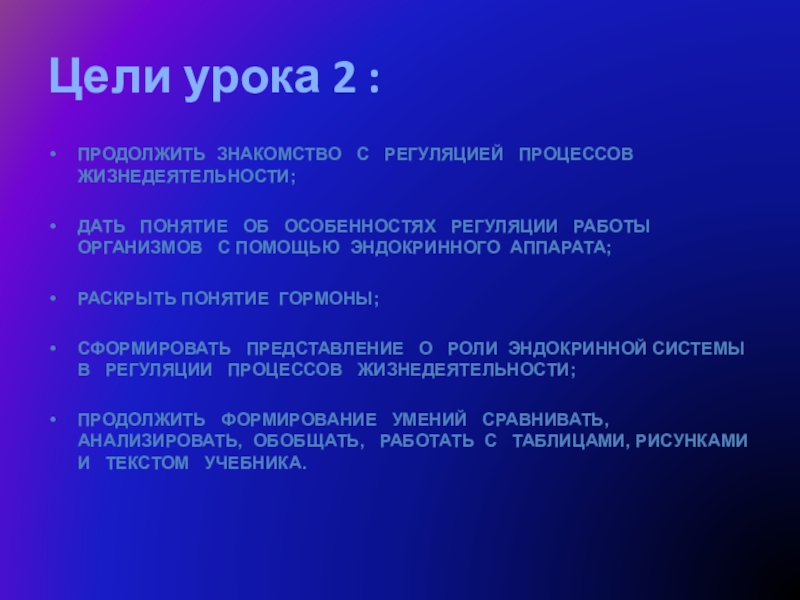 Цели урока 2 :

• ПРОДОЛЖИТЬ ЗНАКОМСТВО С РЕГУЛЯЦИЕЙ ПРОЦЕССОВ ЖИЗНЕДЕЯТЕЛЬНОСТИ;

• ДАТЬ ПОНЯТИЕ ОБ ОСОБЕННОСТЯХ РЕГУЛЯЦИИ РАБОТЫ ОРГАНИЗМОВ С ПОМОЩЬЮ ЭНДОКРИННОГО АППАРАТА;

• РАСКРЫТЬ ПОНЯТИЕ ГОРМОНЫ;

• СФОРМИРОВАТЬ ПРЕДСТАВЛЕНИЕ О РОЛИ ЭНДОКРИННОЙ СИСТЕМЫ В РЕГУЛЯЦИИ ПРОЦЕССОВ ЖИЗНЕДЕЯТЕЛЬНОСТИ;

• ПРОДОЛЖИТЬ ФОРМИРОВАНИЕ УМЕНИЙ СРАВНИВАТЬ, АНАЛИЗИРОВАТЬ, ОБОБЩАТЬ, РАБОТАТЬ С ТАБЛИЦАМИ, РИСУНКАМИ И ТЕКСТОМ УЧЕБНИКА.